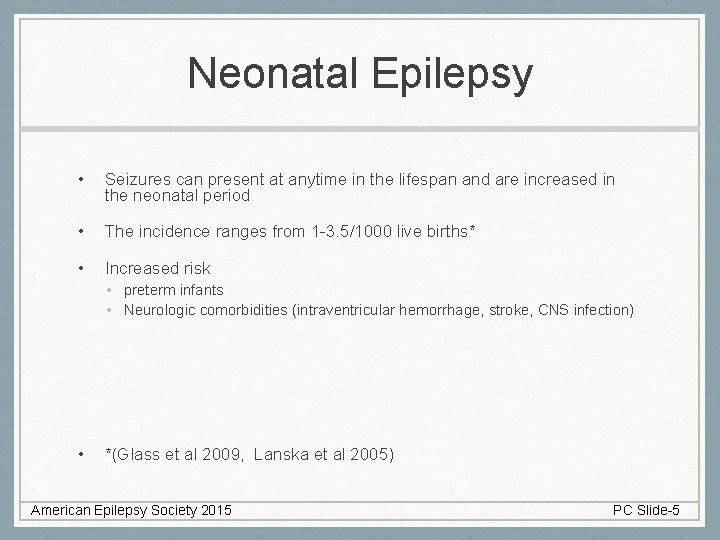 Neonatal Epilepsy

• Seizures can present at anytime in the lifespan and are increased in the neonatal period

• The incidence ranges from 1-3.5/1000 live births*

• Increased risk
  • preterm infants
  • Neurologic comorbidities (intraventricular hemorrhage, stroke, CNS infection)

• *(Glass et al 2009, Lanska et al 2005)

American Epilepsy Society 2015

PC Slide-5